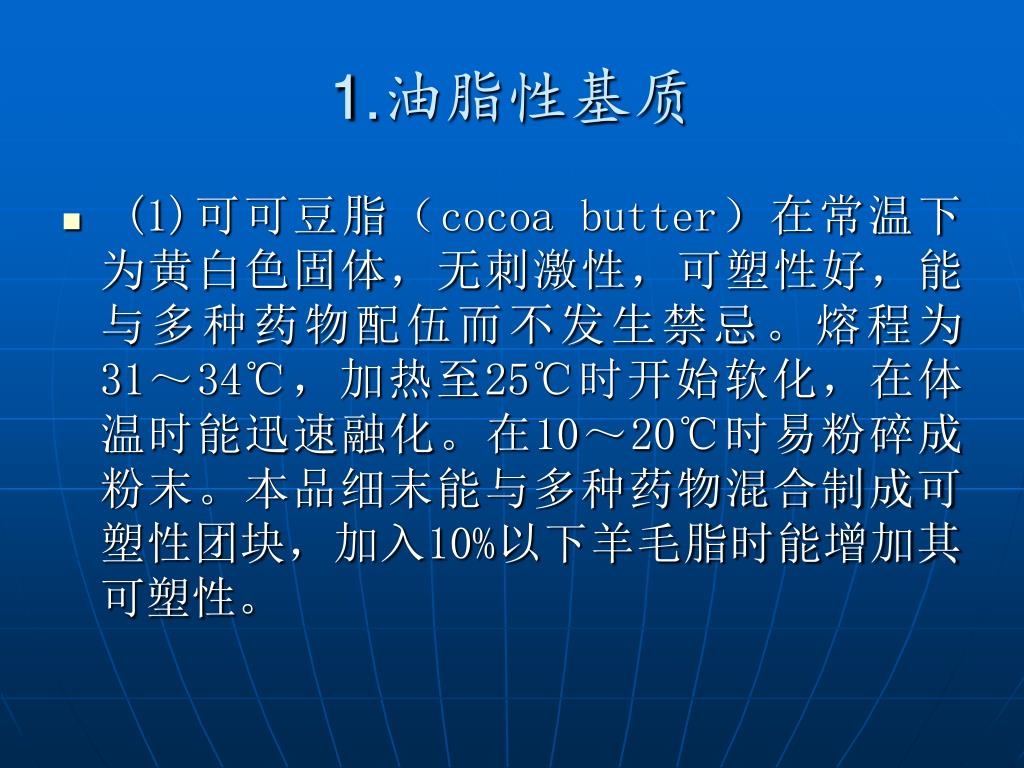 1.油脂性基质

(1)可可豆脂（cocoa butter）在常温下为黄白色固体，无刺激性，可塑性好，能与多种药物配伍而不发生禁忌。熔程为31～34℃，加热至25℃时开始软化，在体温时能迅速融化。在10～20℃时易粉碎成粉末。本品细末能与多种药物混合制成可塑性团块，加入10%以下羊毛脂时能增加其可塑性。